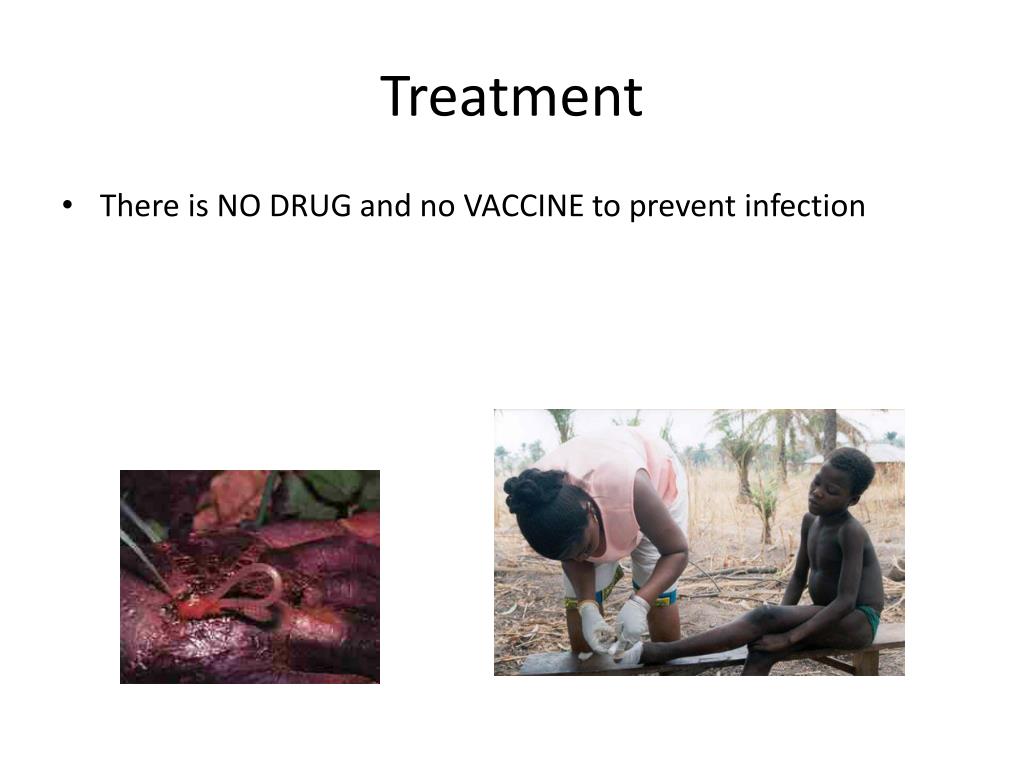 Treatment

• There is NO DRUG and no VACCINE to prevent infection